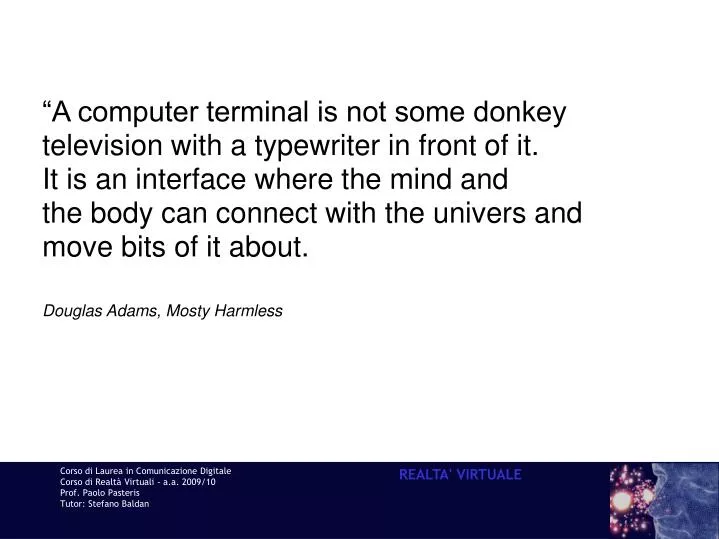 “A computer terminal is not some donkey television with a typewriter in front of it. It is an interface where the mind and the body can connect with the univers and move bits of it about.

Douglas Adams, Mosty Harmless

Corso di Laurea in Comunicazione Digitale
Corso di Realtà Virtuali - a.a. 2009/10
Prof. Paolo Pasteris
Tutor: Stefano Baldan

REALTA' VIRTUALE